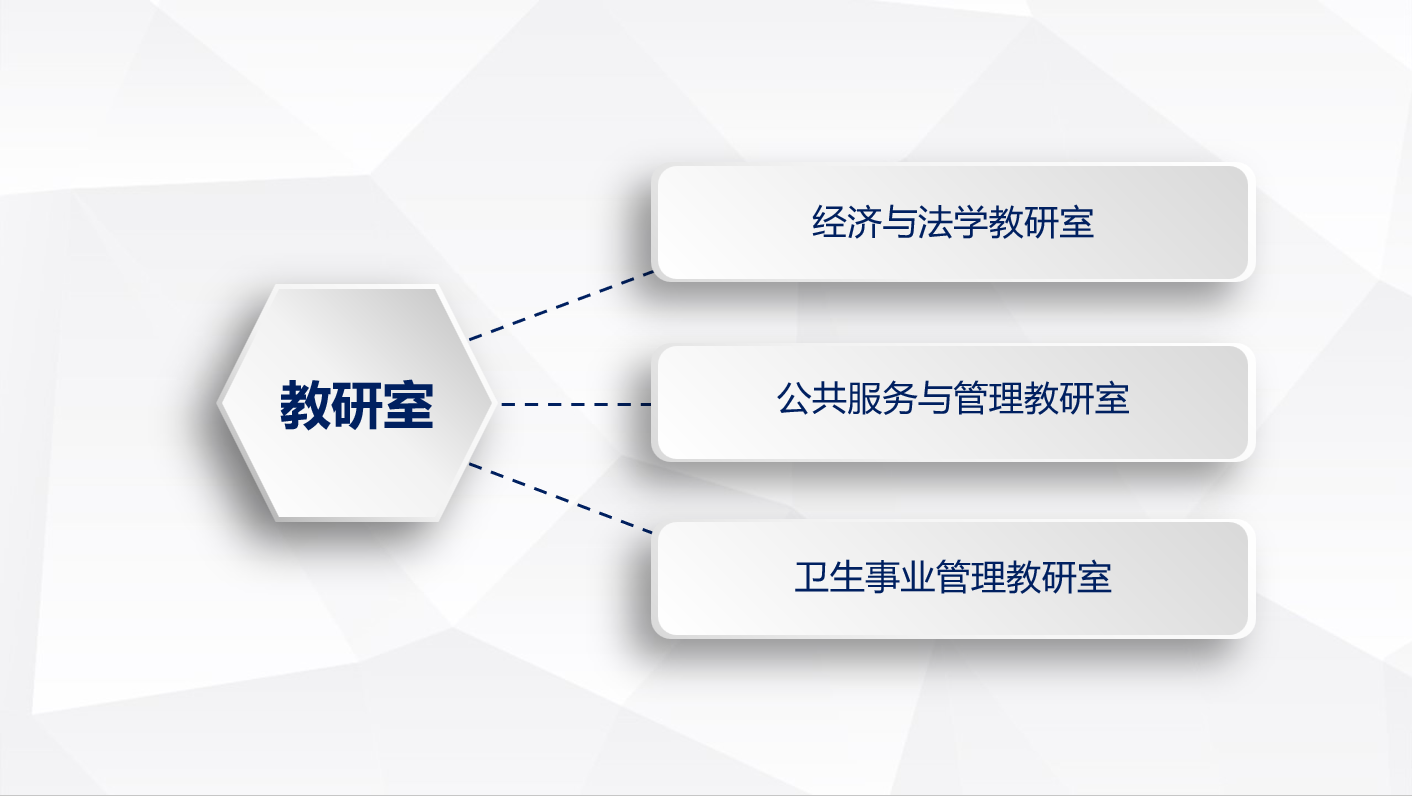 教研室

经济与法学教研室

公共服务与管理教研室

卫生事业管理教研室